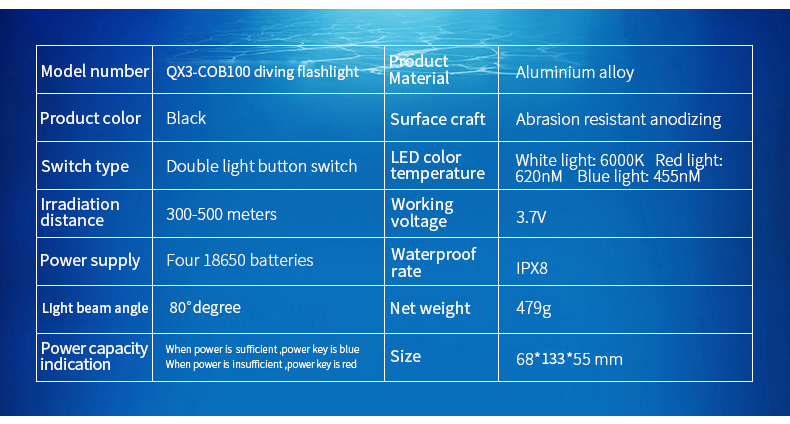 | Model number | QX3-COB100 diving flashlight | Product Material | Aluminium alloy |
|---|---|---|---|
| Product color | Black | Surface craft | Abrasion resistant anodizing |
| Switch type | Double light button switch | LED color temperature | White light: 6000K Red light: 620nM Blue light: 455nM |
| Irradiation distance | 300-500 meters | Working voltage | 3.7V |
| Power supply | Four 18650 batteries | Waterproof rate | IPX8 |
| LIght beam angle | 80°degree | Net weight | 479g |
| Power capacity indication | When power is sufficient ,power key is blue When power is insufficient ,power key is red | Size | 68*133*55 mm |